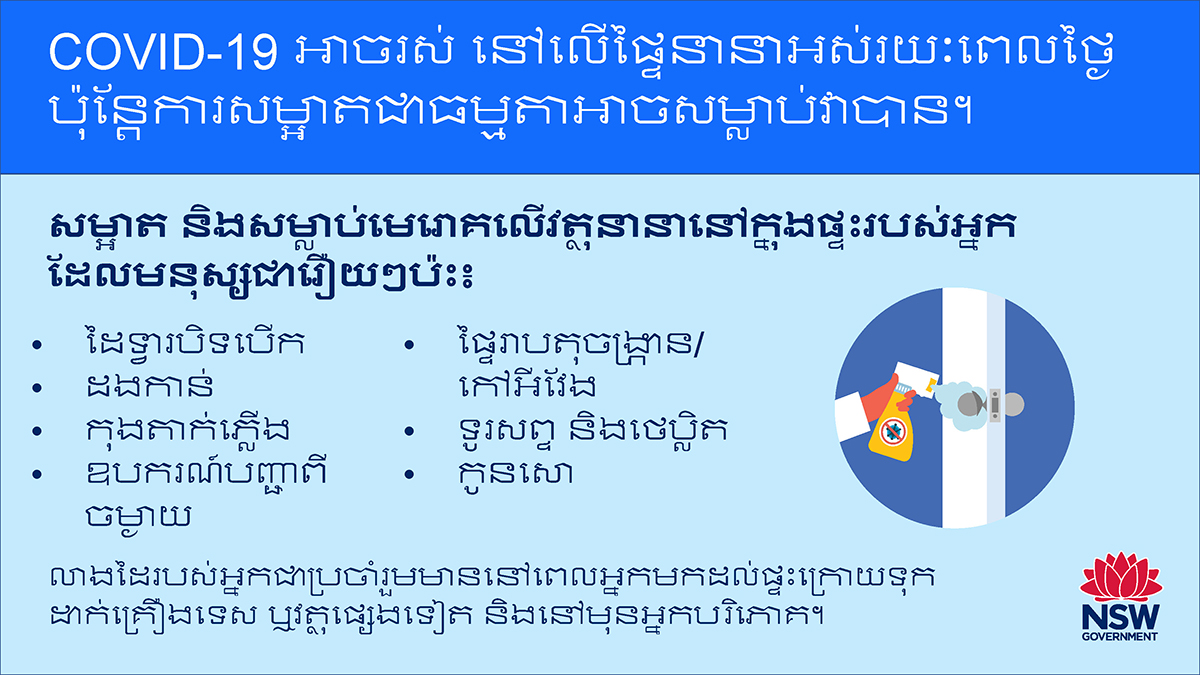 COVID-19 អាចរស់ នៅលើផ្ទៃនានាអស់រយៈពេលថ្ងៃ ប៉ុន្តែការសម្អាតជាធម្មតាអាចសម្លាប់វាបាន។

សម្អាត និងសម្លាប់មេរោគលើវត្ថុនានានៅក្នុងផ្ទះរបស់អ្នក ដែលមនុស្សជារឿយៗប៉ះ៖

• ដៃទ្វារបិទបើក
• ដងកាន់
• កុងតាក់ភ្លើង
• ឧបករណ៍បញ្ជាពីចម្ងាយ
• ផ្ទៃរាបតុចង្ក្រាន/កៅអីវែង
• ទូរសព្ទ និងថេប្លិត
• កូនសោ

លាងដៃរបស់អ្នកជាប្រចាំរួមមាននៅពេលអ្នកមកដល់ផ្ទះក្រោយទុកដាក់គ្រឿងទេស ឬវត្ថុផ្សេងទៀត និងនៅមុនអ្នកបរិភោគ។

NSW GOVERNMENT